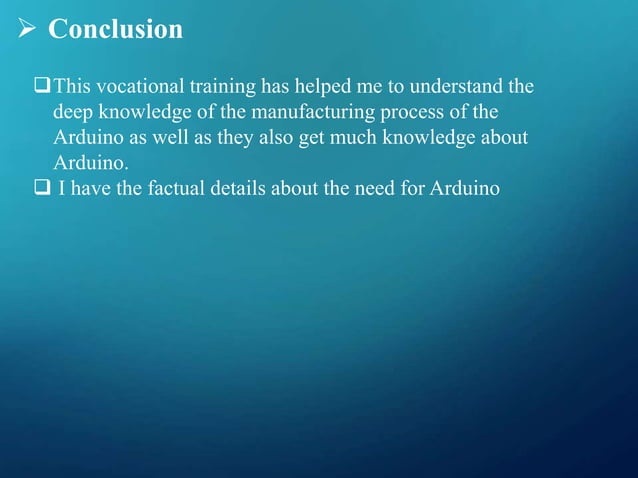 ➢ Conclusion

❑ This vocational training has helped me to understand the deep knowledge of the manufacturing process of the Arduino as well as they also get much knowledge about Arduino.

❑ I have the factual details about the need for Arduino